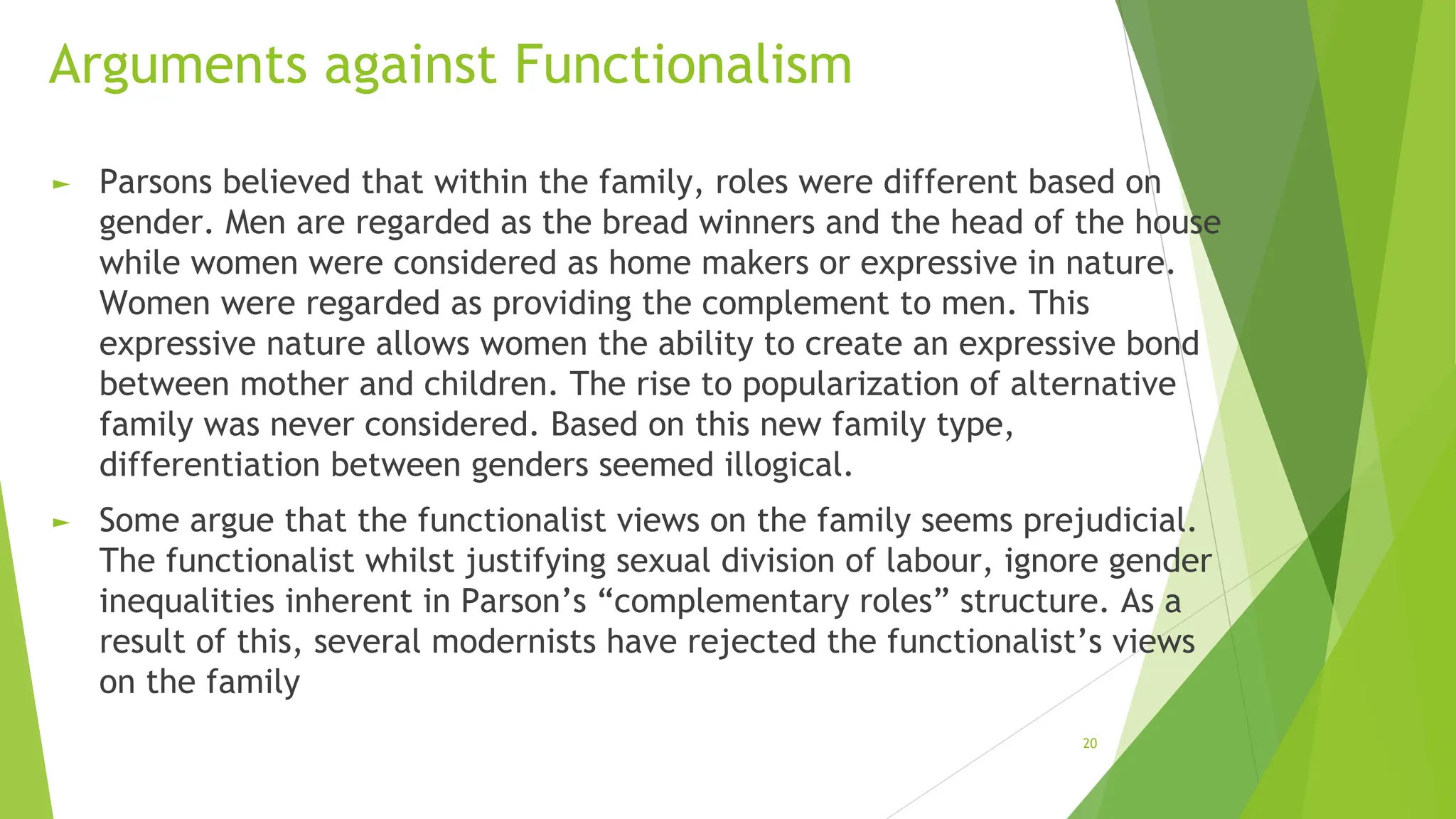 Arguments against Functionalism

► Parsons believed that within the family, roles were different based on gender. Men are regarded as the bread winners and the head of the house while women were considered as home makers or expressive in nature. Women were regarded as providing the complement to men. This expressive nature allows women the ability to create an expressive bond between mother and children. The rise to popularization of alternative family was never considered. Based on this new family type, differentiation between genders seemed illogical.

► Some argue that the functionalist views on the family seems prejudicial. The functionalist whilst justifying sexual division of labour, ignore gender inequalities inherent in Parson's "complementary roles" structure. As a result of this, several modernists have rejected the functionalist's views on the family

20